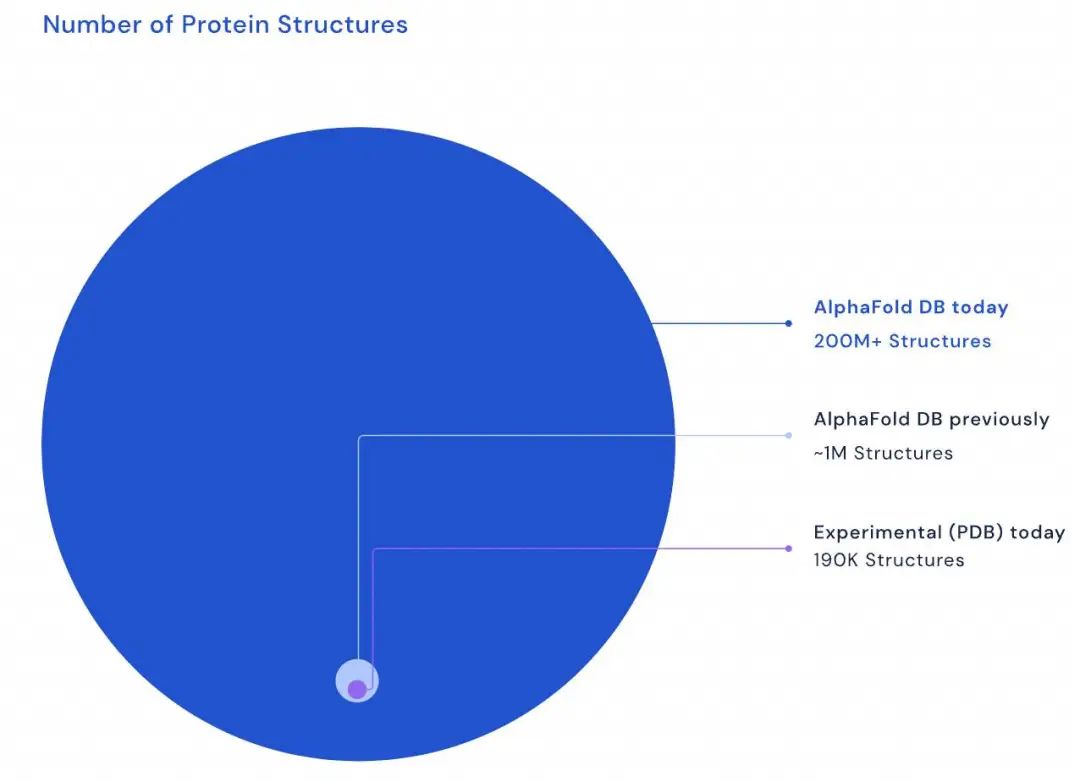 Number of Protein Structures

AlphaFold DB today
200M+ Structures

AlphaFold DB previously
~1M Structures

Experimental (PDB) today
190K Structures